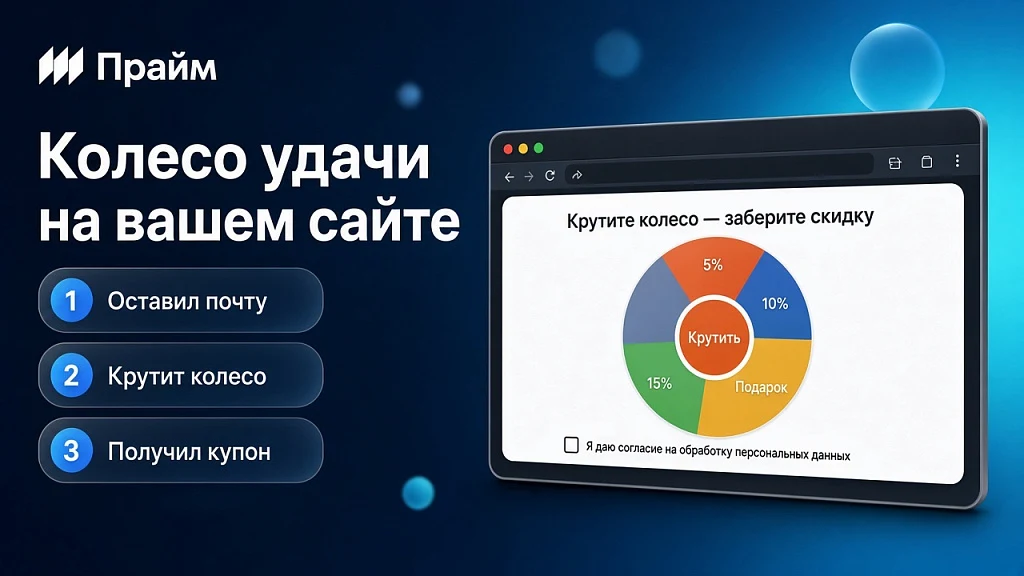 Прайм

Колесо удачи на вашем сайте

1 Оставил почту

2 Крутит колесо

3 Получил купон

Крутите колесо — заберите скидку

5%

10%

Крутить

15%

Подарок

Я даю согласие на обработку персональных данных